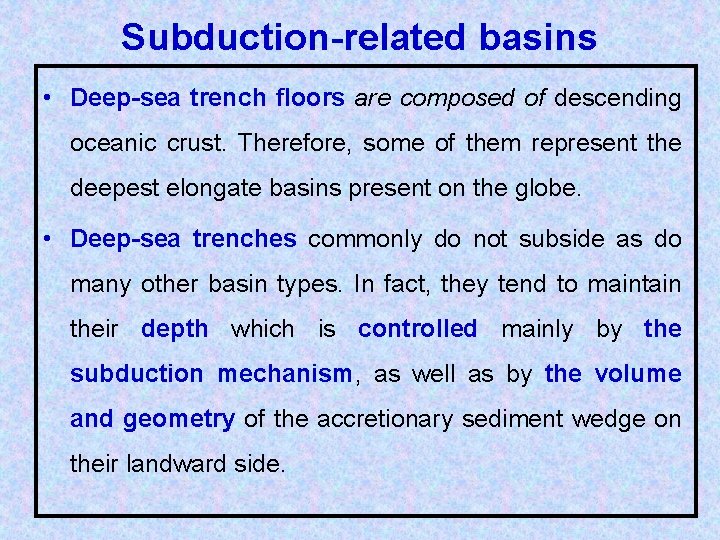 Subduction-related basins

• Deep-sea trench floors are composed of descending oceanic crust. Therefore, some of them represent the deepest elongate basins present on the globe.

• Deep-sea trenches commonly do not subside as do many other basin types. In fact, they tend to maintain their depth which is controlled mainly by the subduction mechanism, as well as by the volume and geometry of the accretionary sediment wedge on their landward side.